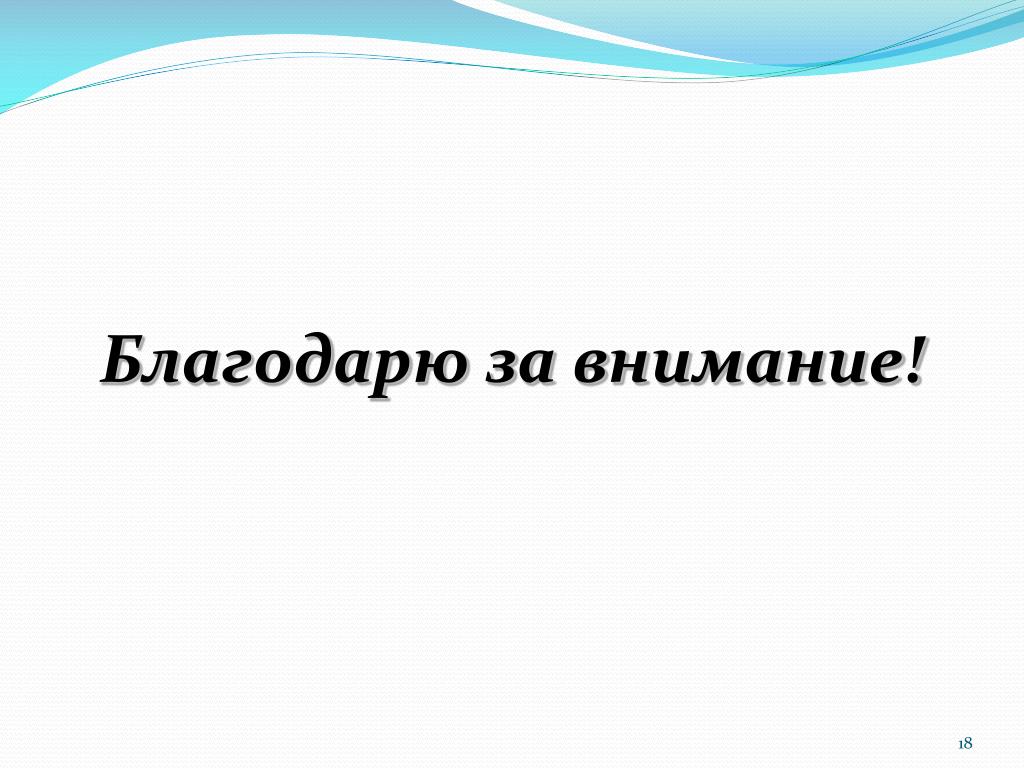 Благодарю за внимание!

18